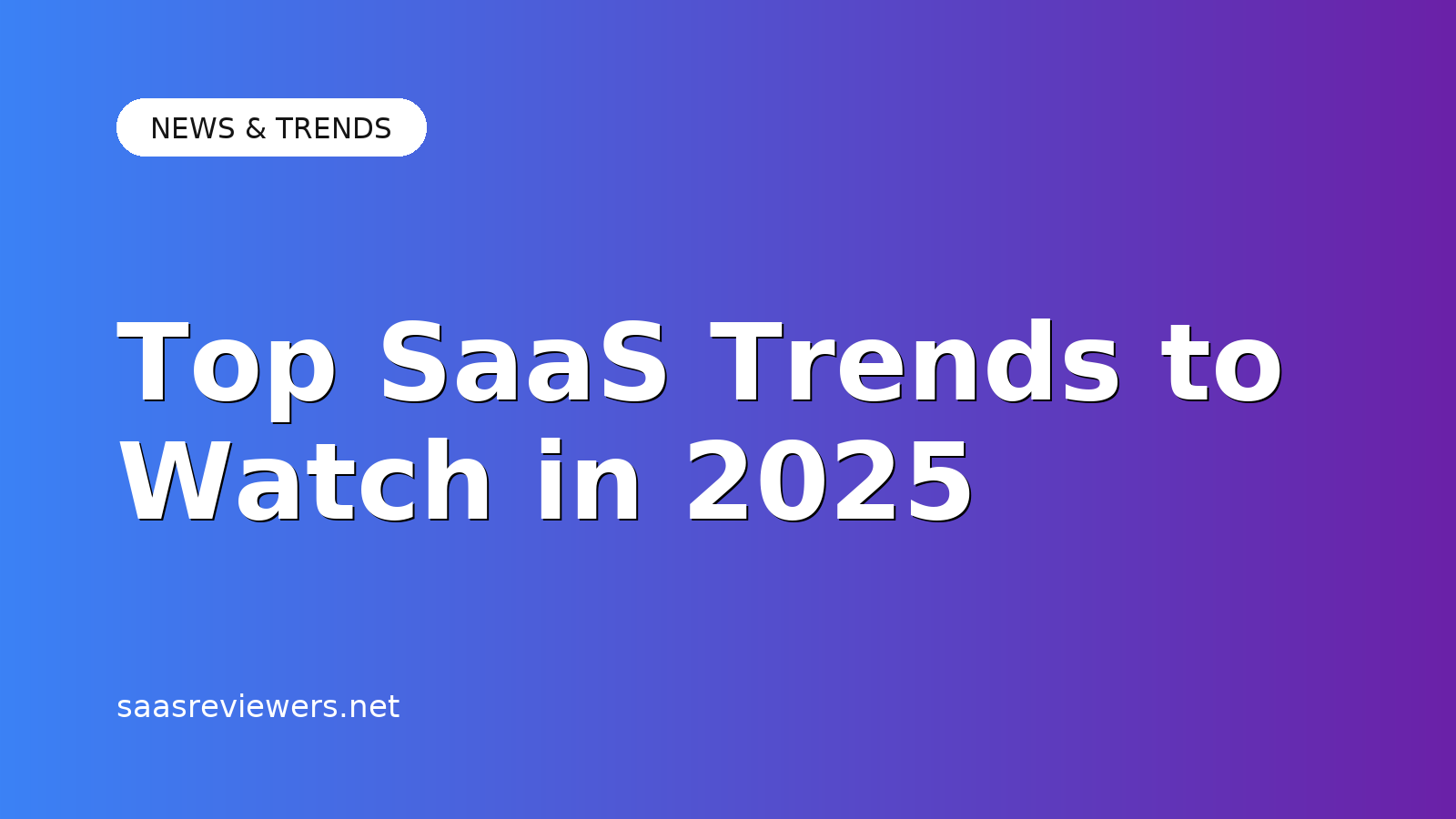 NEWS & TRENDS

Top SaaS Trends to Watch in 2025

saasreviewers.net